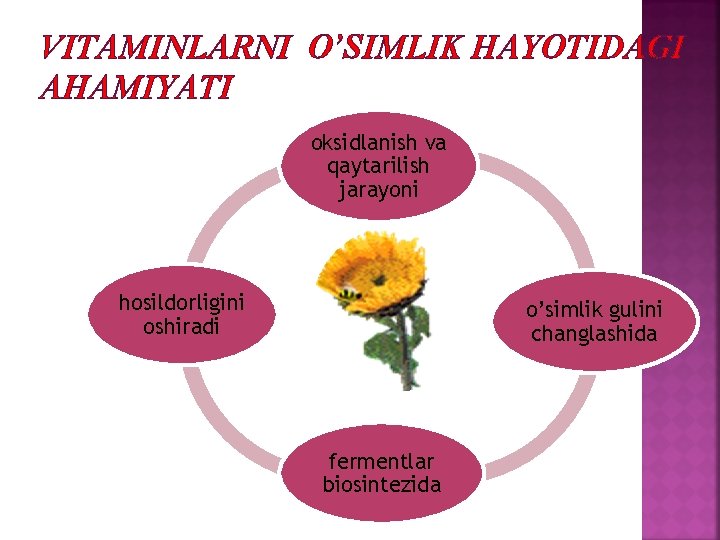 VITAMINLARNI O'SIMLIK HAYOTIDAGI AHAMIYATI

oksidlanish va qaytarilish jarayoni

o'simlik gulini changlashida

fermentlar biosintezida

hosildorligini oshiradi